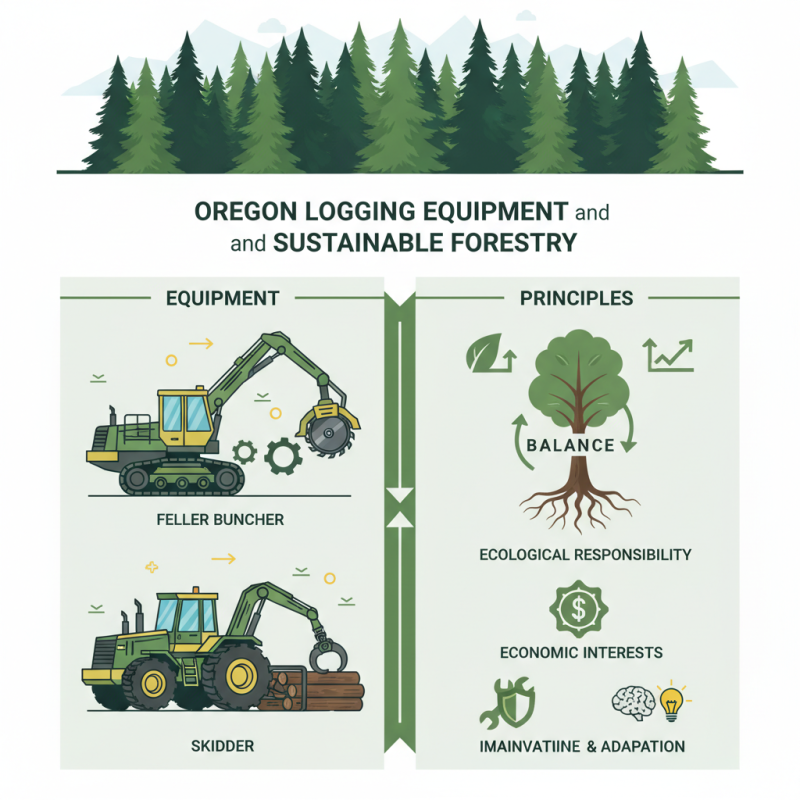 OREGON LOGGING EQUIPMENT and and SUSTAINABLE FORESTRY

EQUIPMENT

FELLER BUNCHER

SKIDDER

PRINCIPLES

BALANCE

ECOLOGICAL RESPONSIBILITY

$

ECONOMIC INTERESTS

IMAINVATIINE & ADAPATION